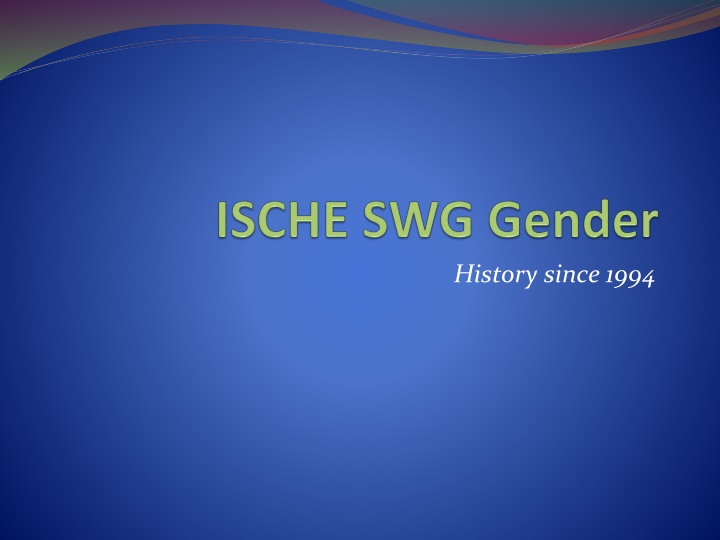 ISCHE SWG Gender

History since 1994